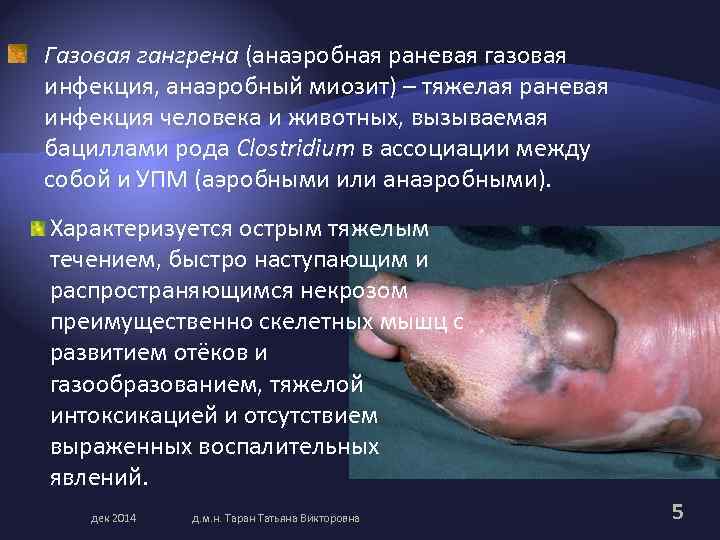 Газовая гангрена (анаэробная раневая газовая инфекция, анаэробный миозит) – тяжелая раневая инфекция человека и животных, вызываемая бациллами рода Clostridium в ассоциации между собой и УПМ (аэробными или анаэробными).

Характеризуется острым тяжелым течением, быстро наступающим и распространяющимся некрозом преимущественно скелетных мышц с развитием отёков и газообразованием, тяжелой интоксикацией и отсутствием выраженных воспалительных явлений.

дек 2014 д.м.н. Таран Татьяна Викторовна 5